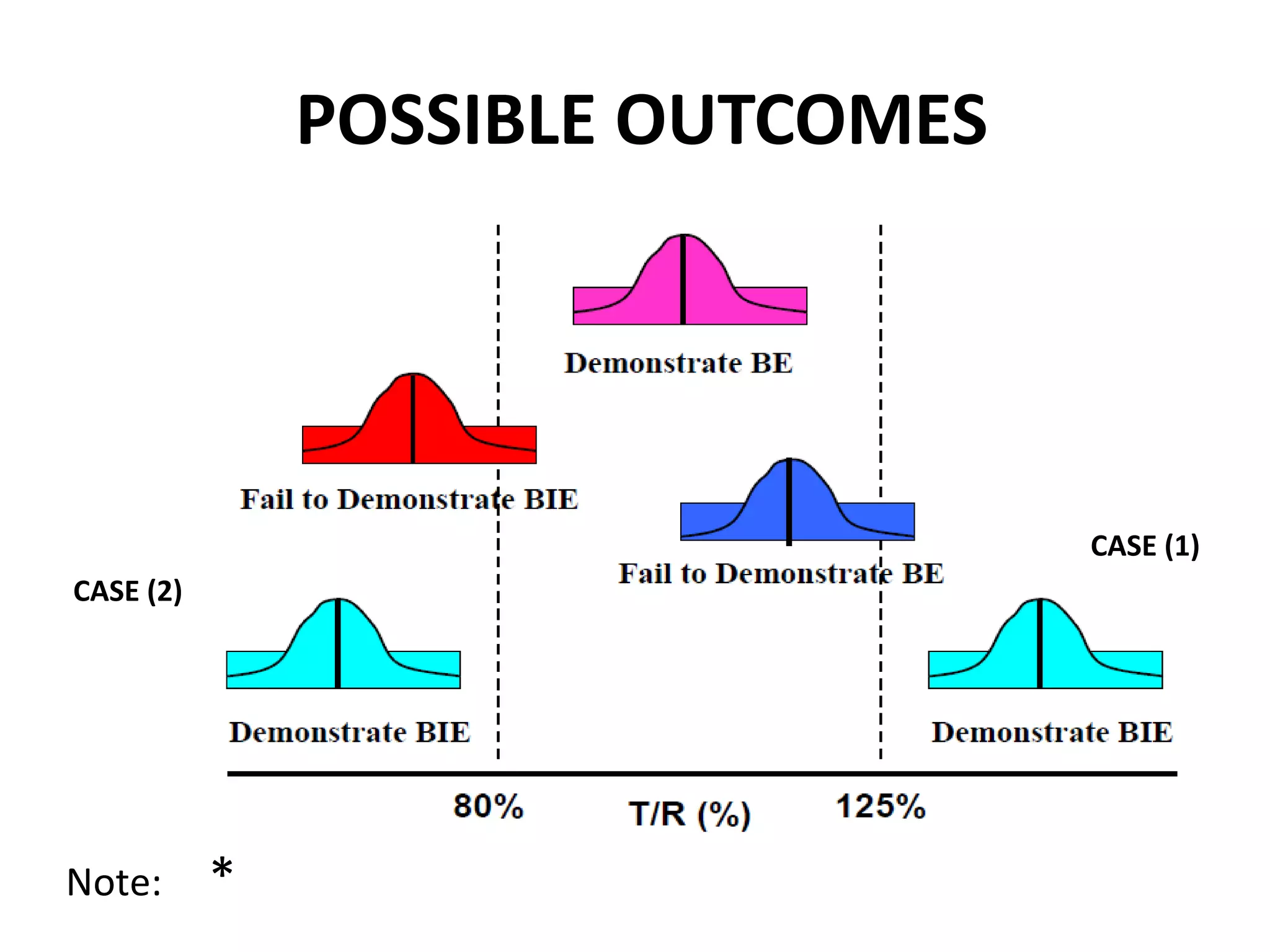 POSSIBLE OUTCOMES

Demonstrate BE

Fail to Demonstrate BIE

Fail to Demonstrate BE

CASE (1)

CASE (2)

Demonstrate BIE

Demonstrate BIE

80%

T/R (%)

125%

Note: *